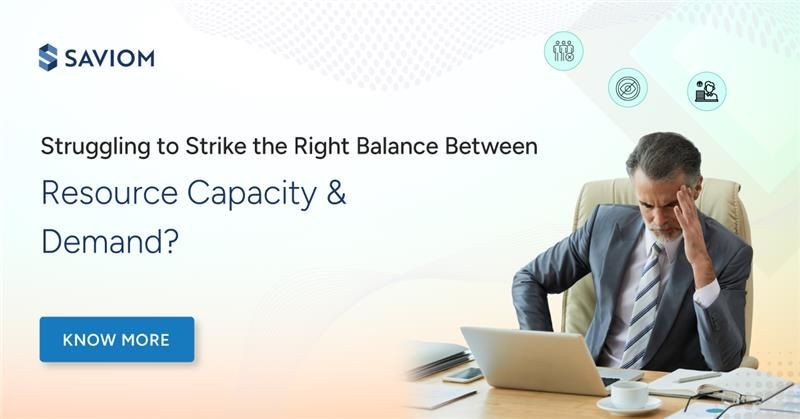 SAVIOM

Struggling to Strike the Right Balance Between

Resource Capacity & Demand?

KNOW MORE